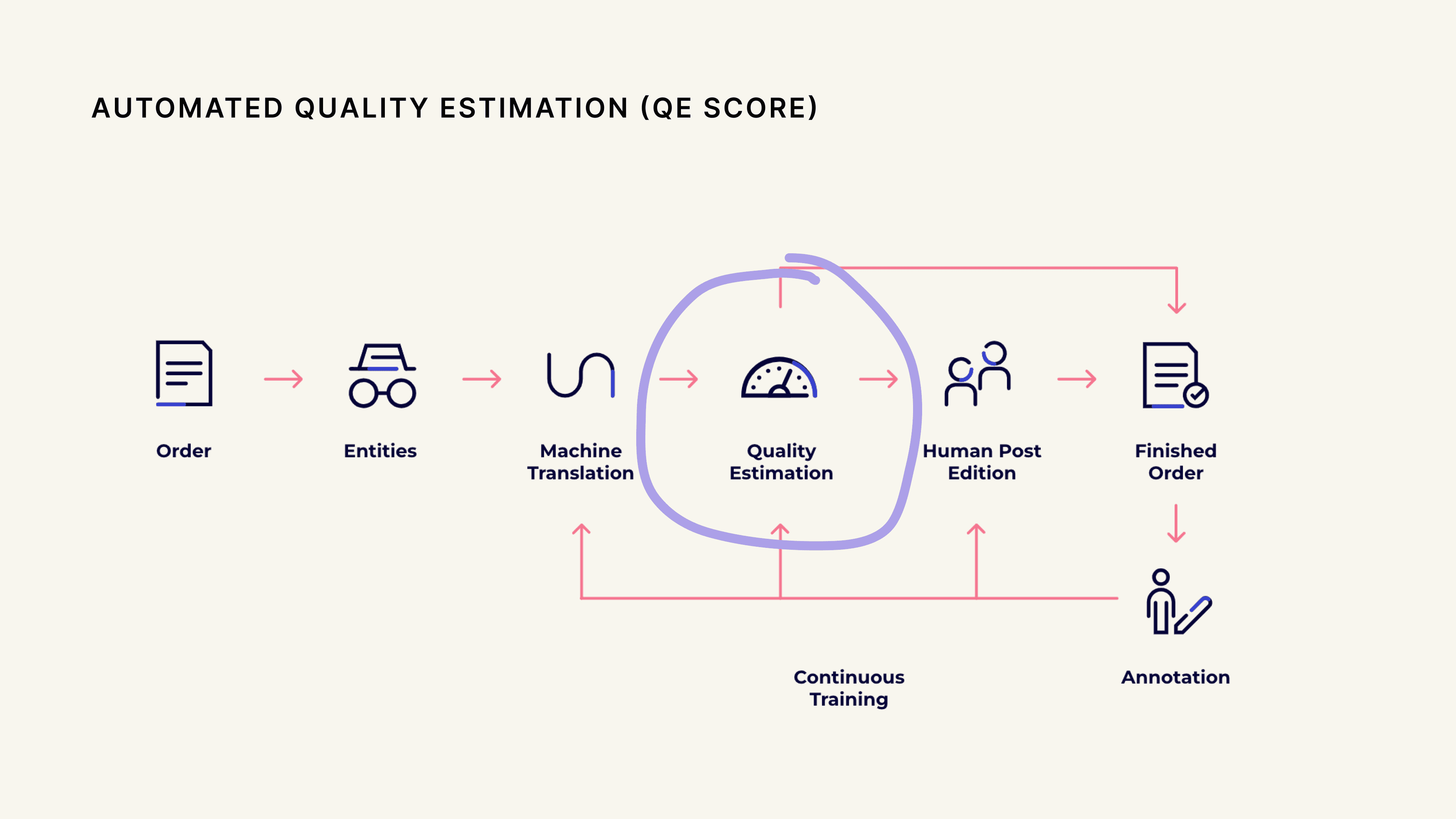 AUTOMATED QUALITY ESTIMATION (QE SCORE)

Order

Entities

Machine Translation

Quality Estimation

Human Post Edition

Finished Order

Continuous Training

Annotation